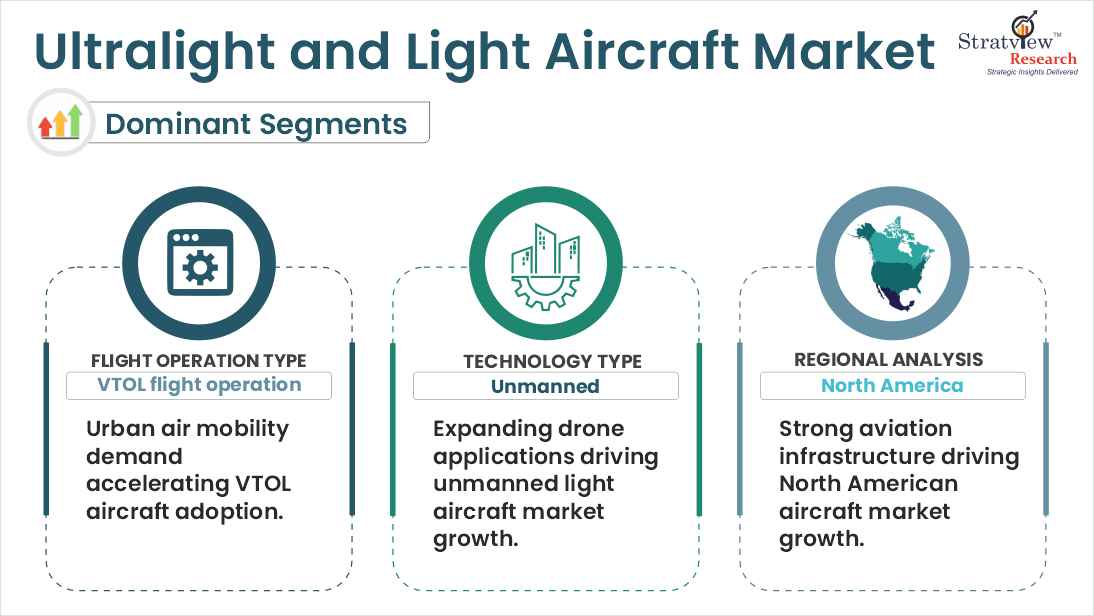 Ultralight and Light Aircraft Market

Stratview™ Research
Strategic Insights Delivered

Dominant Segments

FLIGHT OPERATION TYPE
VTOL flight operation

Urban air mobility demand accelerating VTOL aircraft adoption.

TECHNOLOGY TYPE
Unmanned

Expanding drone applications driving unmanned light aircraft market growth.

REGIONAL ANALYSIS
North America

Strong aviation infrastructure driving North American aircraft market growth.